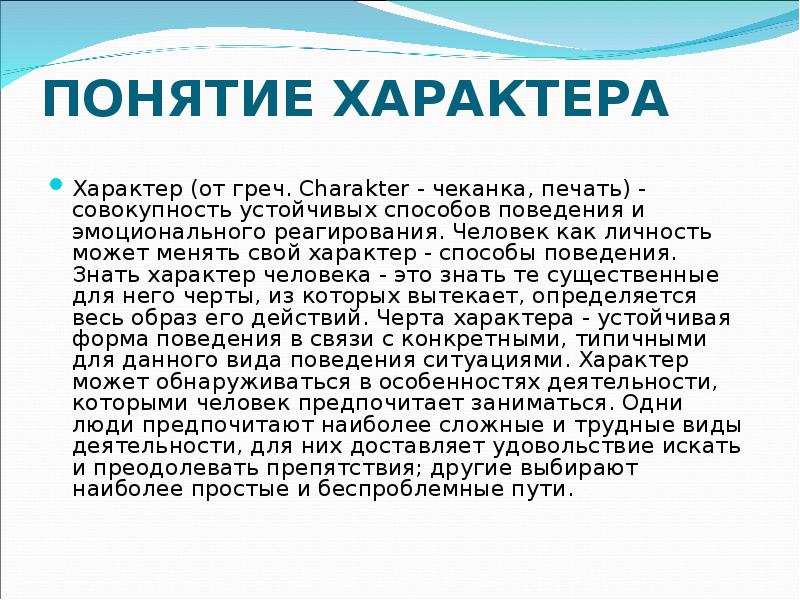 ПОНЯТИЕ ХАРАКТЕРА

Характер (от греч. Charakter - чеканка, печать) - совокупность устойчивых способов поведения и эмоционального реагирования. Человек как личность может менять свой характер - способы поведения. Знать характер человека - это знать те существенные для него черты, из которых вытекает, определяется весь образ его действий. Черта характера - устойчивая форма поведения в связи с конкретными, типичными для данного вида поведения ситуациями. Характер может обнаруживаться в особенностях деятельности, которыми человек предпочитает заниматься. Одни люди предпочитают наиболее сложные и трудные виды деятельности, для них доставляет удовольствие искать и преодолевать препятствия; другие выбирают наиболее простые и беспроблемные пути.